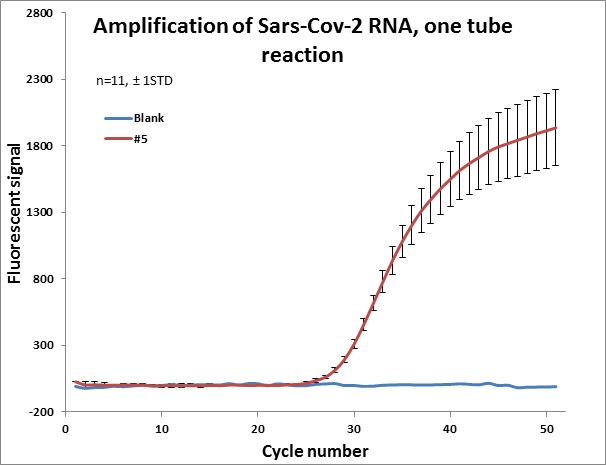 Amplification of Sars-Cov-2 RNA, one tube reaction

n=11, ± 1STD

Blank
#5

Fluorescent signal

2800
2300
1800
1300
800
300
-200

0
10
20
30
40
50

Cycle number